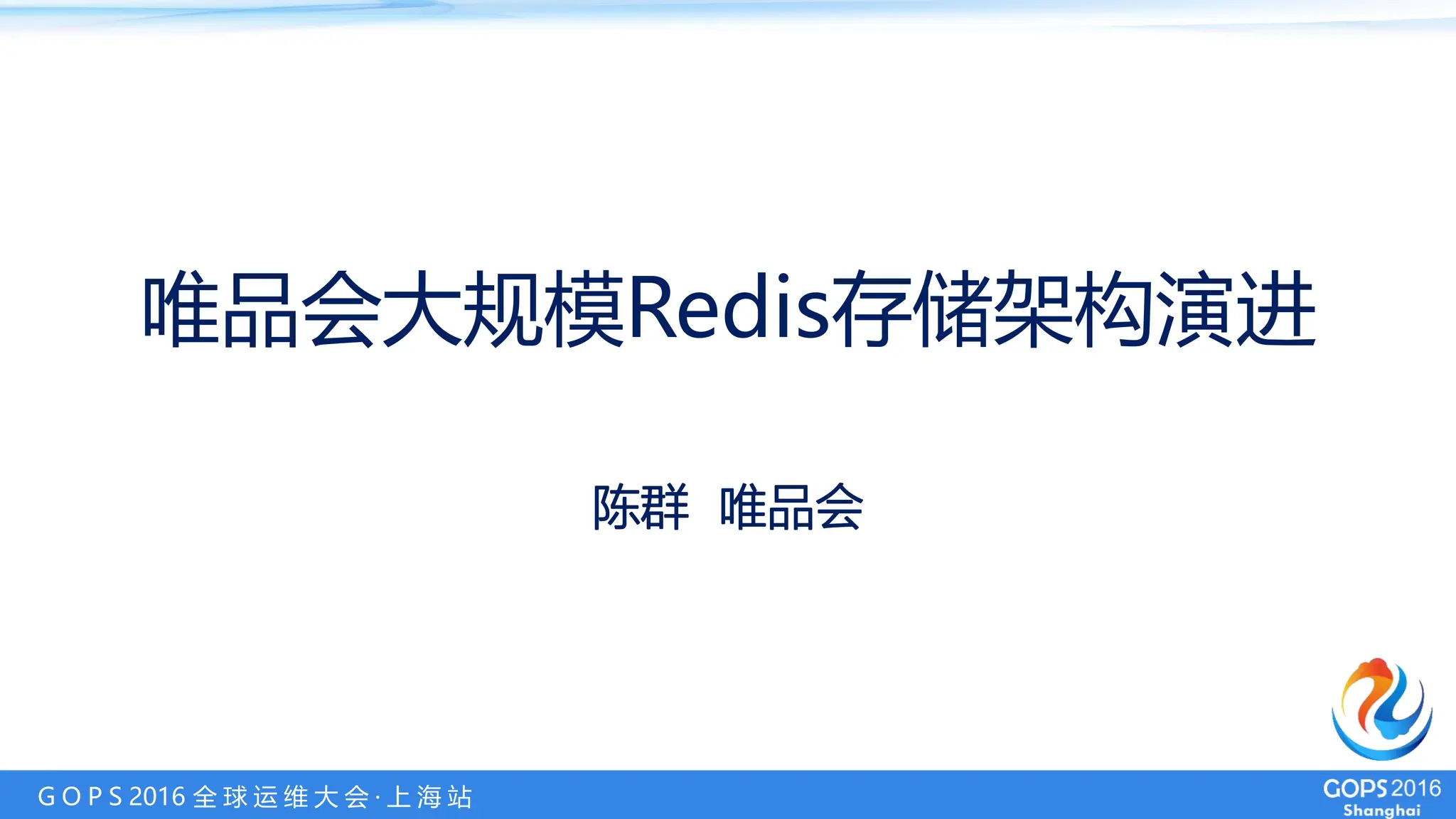 唯品会大规模Redis存储架构演进

陈群 唯品会

GOPS 2016 全球运维大会·上海站

GOPS 2016
Shanghai